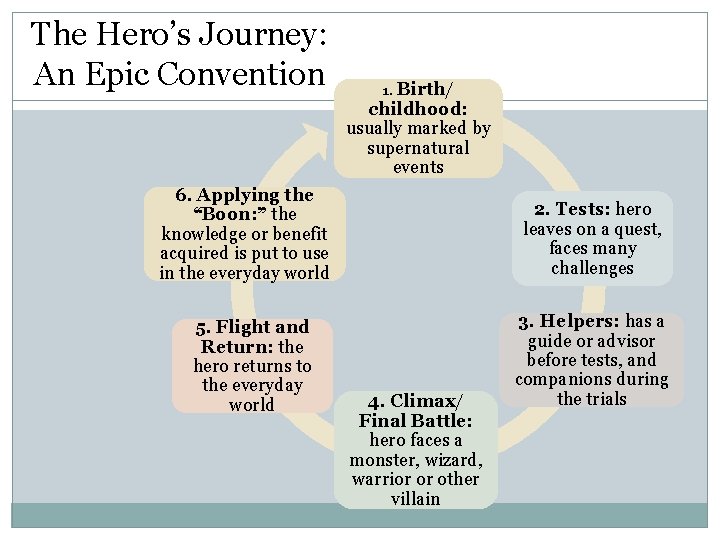 The Hero's Journey: An Epic Convention

1. Birth/ childhood: usually marked by supernatural events

2. Tests: hero leaves on a quest, faces many challenges

3. Helpers: has a guide or advisor before tests, and companions during the trials

4. Climax/ Final Battle: hero faces a monster, wizard, warrior or other villain

5. Flight and Return: the hero returns to the everyday world

6. Applying the "Boon:" the knowledge or benefit acquired is put to use in the everyday world